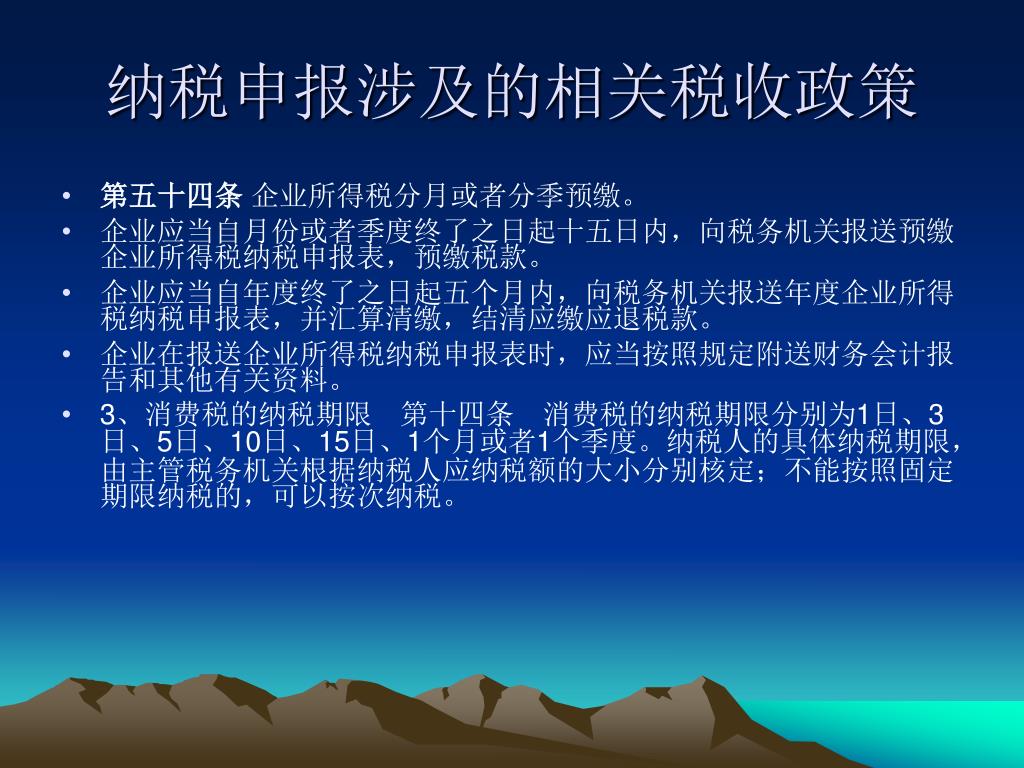 纳税申报涉及的相关税收政策

• 第五十四条 企业所得税分月或者分季预缴。
• 企业应当自月份或者季度终了之日起十五日内，向税务机关报送预缴企业所得税纳税申报表，预缴税款。
• 企业应当自年度终了之日起五个月内，向税务机关报送年度企业所得税纳税申报表，并汇算清缴，结清应缴应退税款。
• 企业在报送企业所得税纳税申报表时，应当按照规定附送财务会计报告和其他有关资料。
• 3、消费税的纳税期限　第十四条　消费税的纳税期限分别为1日、3日、5日、10日、15日、1个月或者1个季度。纳税人的具体纳税期限，由主管税务机关根据纳税人应纳税额的大小分别核定；不能按照固定期限纳税的，可以按次纳税。